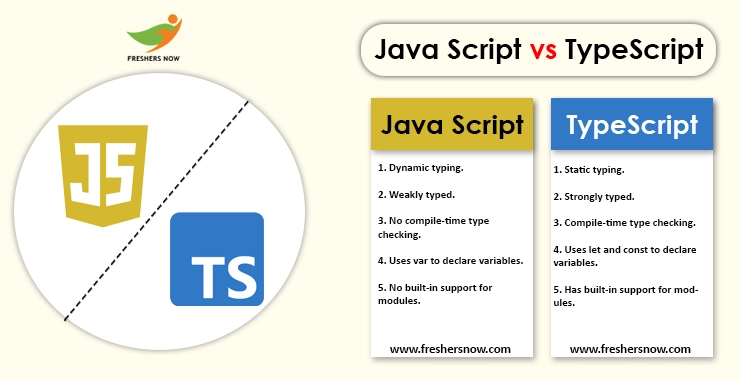 FRESHERS NOW

JS

TS

Java Script vs TypeScript

Java Script

1. Dynamic typing.

2. Weakly typed.

3. No compile-time type checking.

4. Uses var to declare variables.

5. No built-in support for modules.

www.freshersnow.com

TypeScript

1. Static typing.

2. Strongly typed.

3. Compile-time type checking.

4. Uses let and const to declare variables.

5. Has built-in support for modules.

www.freshersnow.com